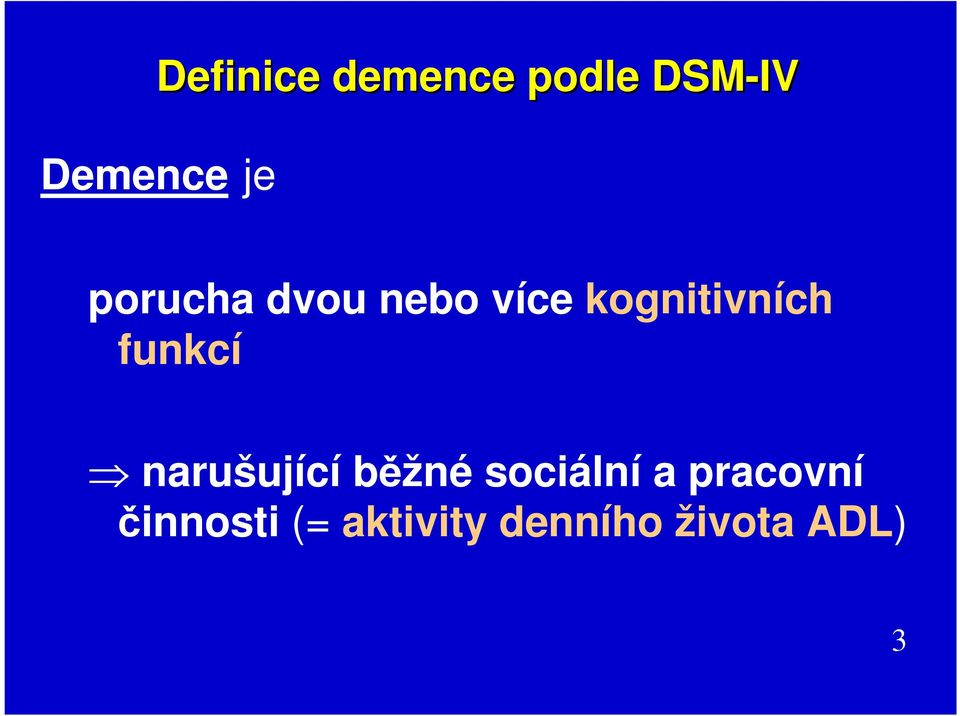 Definice demence podle DSM-IV

Demence je

porucha dvou nebo více kognitivních funkcí

$\Rightarrow$ narušující běžné sociální a pracovní činnosti (= aktivity denního života ADL)

3